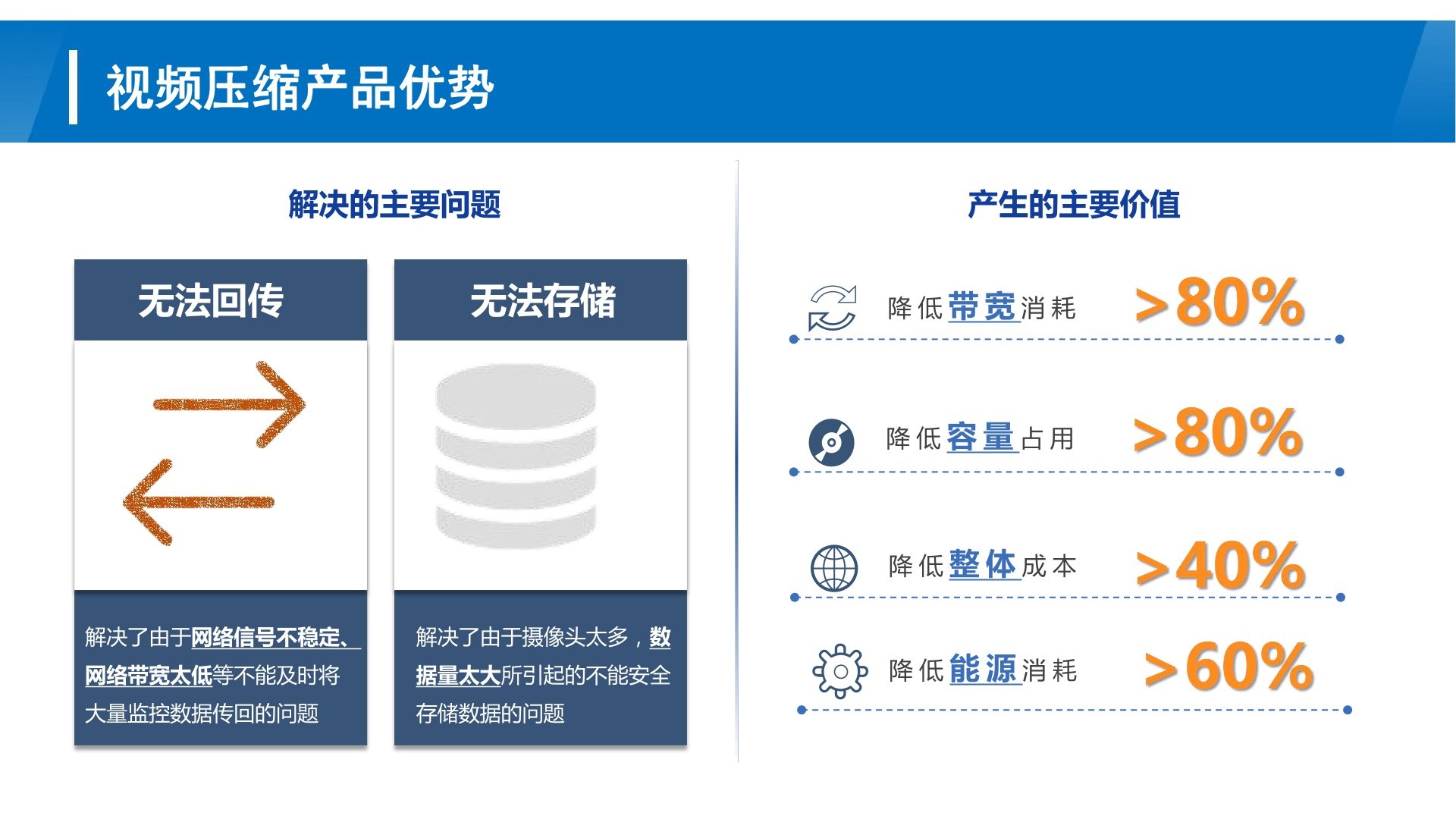 视频压缩产品优势

解决的主要问题

无法回传

解决了由于网络信号不稳定、网络带宽太低等不能及时将大量监控数据传回的问题

无法存储

解决了由于摄像头太多，数据量太大所引起的不能安全存储数据的问题

产生的主要价值

降低带宽消耗 >80%

降低容量占用 >80%

降低整体成本 >40%

降低能源消耗 >60%